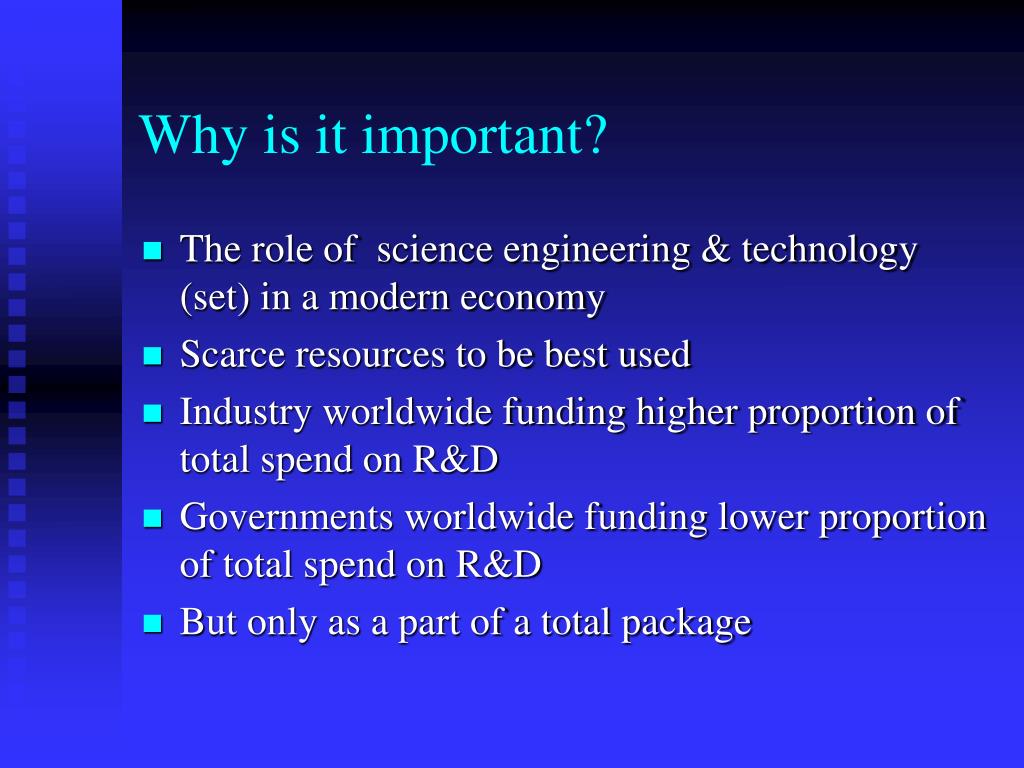 Why is it important?

- The role of science engineering & technology (set) in a modern economy
- Scarce resources to be best used
- Industry worldwide funding higher proportion of total spend on R&D
- Governments worldwide funding lower proportion of total spend on R&D
- But only as a part of a total package